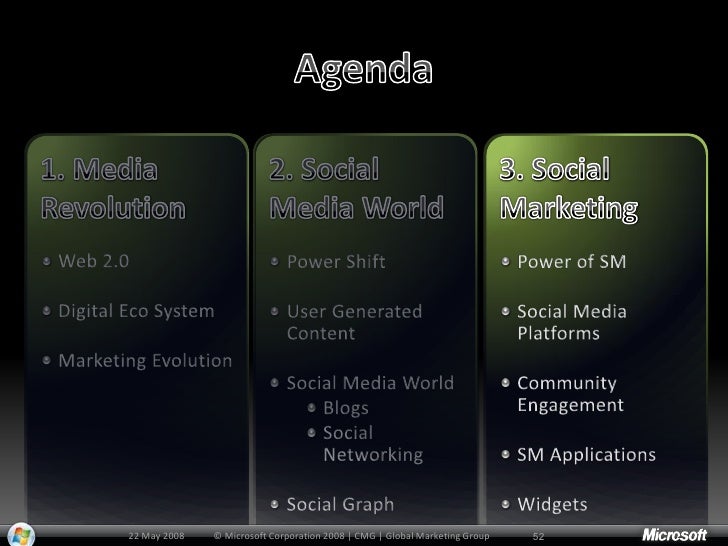 Agenda

1. Media Revolution

- Web 2.0
- Digital Eco System
- Marketing Evolution

2. Social Media World

- Power Shift
- User Generated Content
- Social Media World
  - Blogs
  - Social Networking
- Social Graph

3. Social Marketing

- Power of SM
- Social Media Platforms
- Community Engagement
- SM Applications
- Widgets

22 May 2008 © Microsoft Corporation 2008 | CMG | Global Marketing Group 52 Microsoft